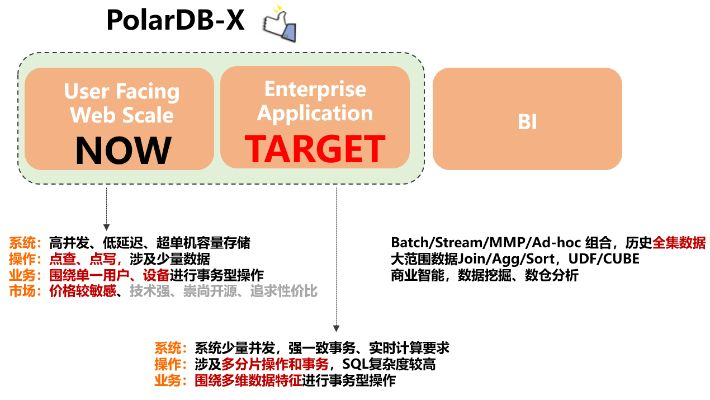 PolarDB-X

User Facing Web Scale
NOW

Enterprise Application
TARGET

BI

系统：高并发、低延迟、超单机容量存储
操作：点查、点写，涉及少量数据
业务：围绕单一用户、设备进行事务型操作
市场：价格较敏感、技术强、崇尚开源、追求性价比

Batch/Stream/MMP/Ad-hoc 组合，历史全集数据
大范围数据Join/Agg/Sort，UDF/CUBE
商业智能，数据挖掘、数仓分析

系统：系统少量并发，强一致事务、实时计算要求
操作：涉及多分片操作和事务，SQL复杂度较高
业务：围绕多维数据特征进行事务型操作